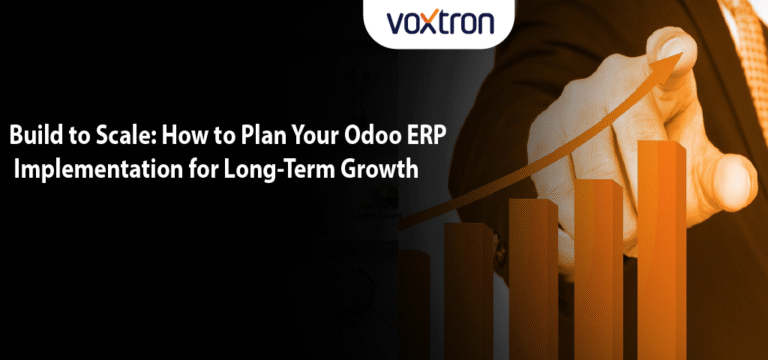 voxtron

Build to Scale: How to Plan Your Odoo ERP Implementation for Long-Term Growth